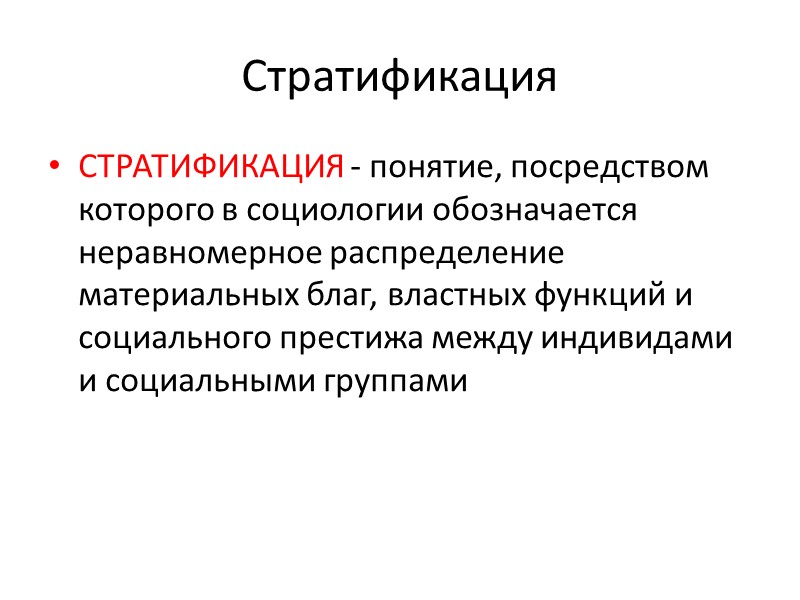 Стратификация

• СТРАТИФИКАЦИЯ - понятие, посредством которого в социологии обозначается неравномерное распределение материальных благ, властных функций и социального престижа между индивидами и социальными группами